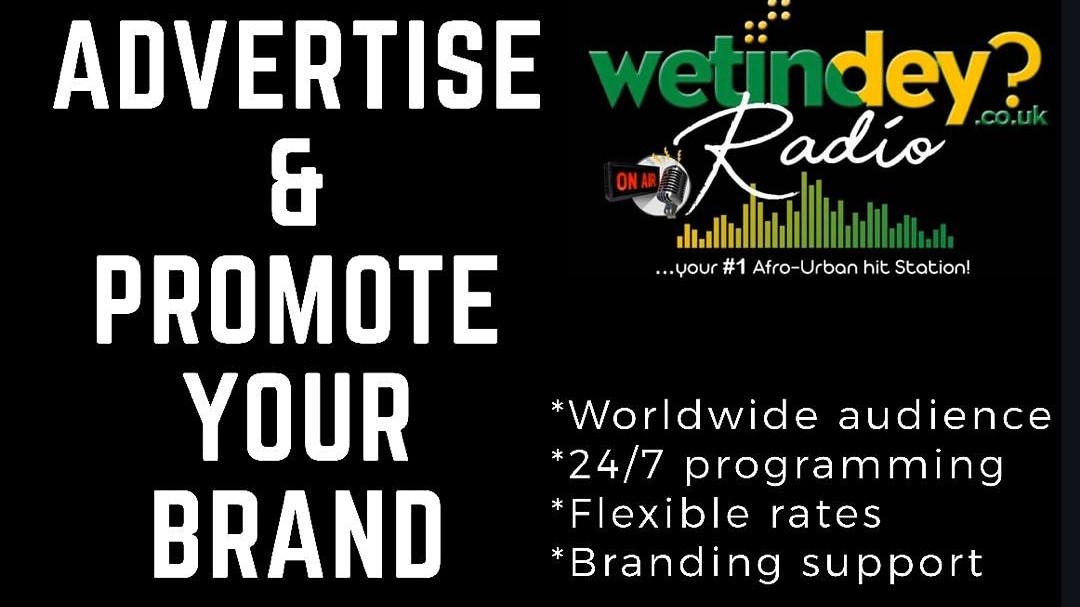 ADVERTISE
&
PROMOTE
YOUR
BRAND

wetindey?
.co.uk
Radio
ON AIR
...your #1 Afro-Urban hit Station!

*Worldwide audience
*24/7 programming
*Flexible rates
*Branding support